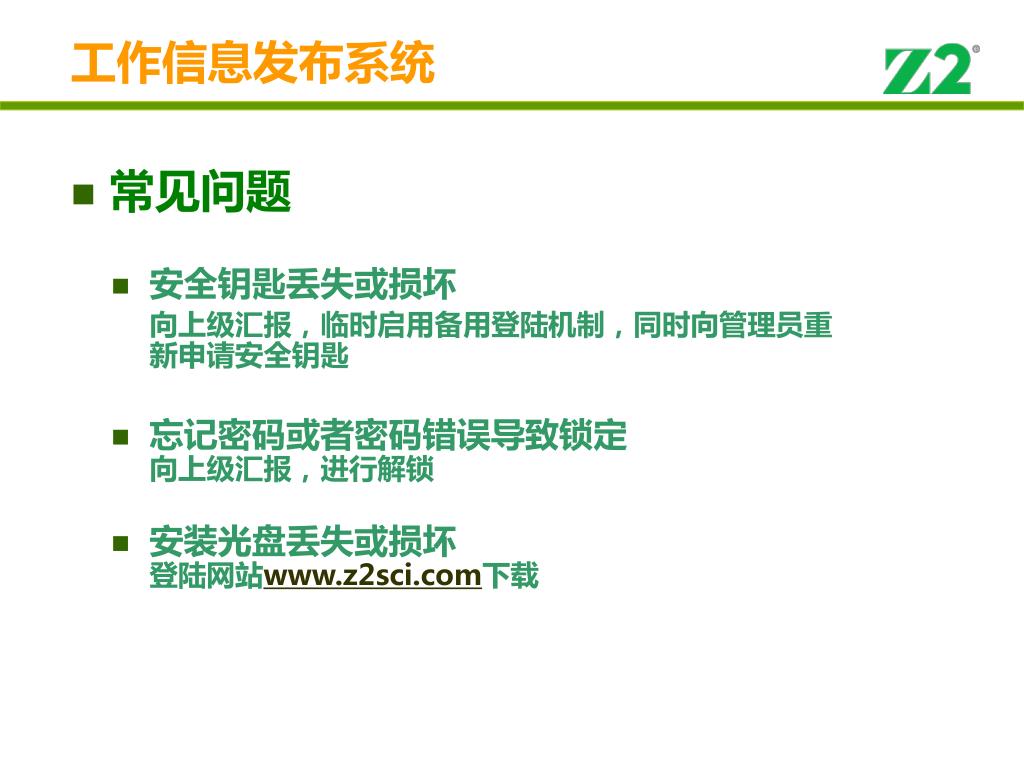 工作信息发布系统

Z2®

常见问题

安全钥匙丢失或损坏
向上级汇报，临时启用备用登陆机制，同时向管理员重新申请安全钥匙

忘记密码或者密码错误导致锁定
向上级汇报，进行解锁

安装光盘丢失或损坏
登陆网站www.z2sci.com下载